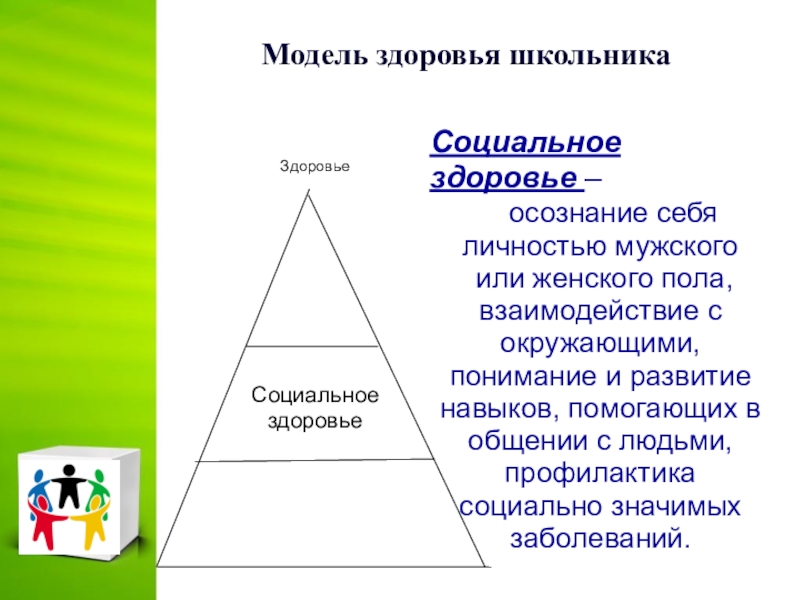 Модель здоровья школьника

Здоровье

Социальное здоровье

Социальное здоровье – осознание себя личностью мужского или женского пола, взаимодействие с окружающими, понимание и развитие навыков, помогающих в общении с людьми, профилактика социально значимых заболеваний.